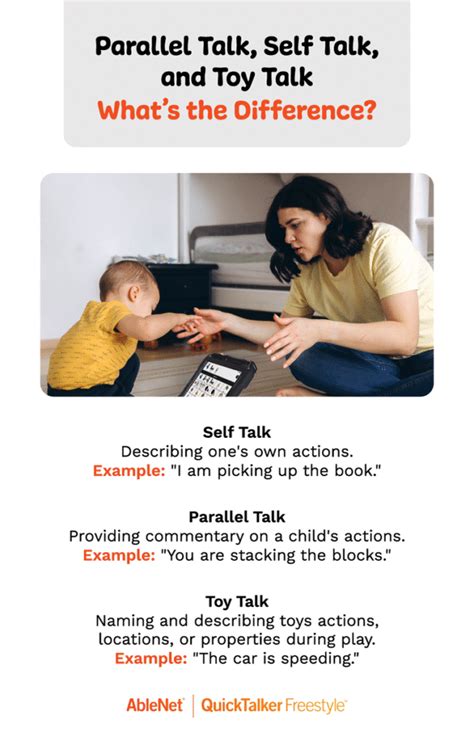 Parallel Talk, Self Talk, and Toy Talk
What's the Difference?

Self Talk
Describing one's own actions.
Example: "I am picking up the book."

Parallel Talk
Providing commentary on a child's actions.
Example: "You are stacking the blocks."

Toy Talk
Naming and describing toys actions, locations, or properties during play.
Example: "The car is speeding."

AbleNet | QuickTalker Freestyle